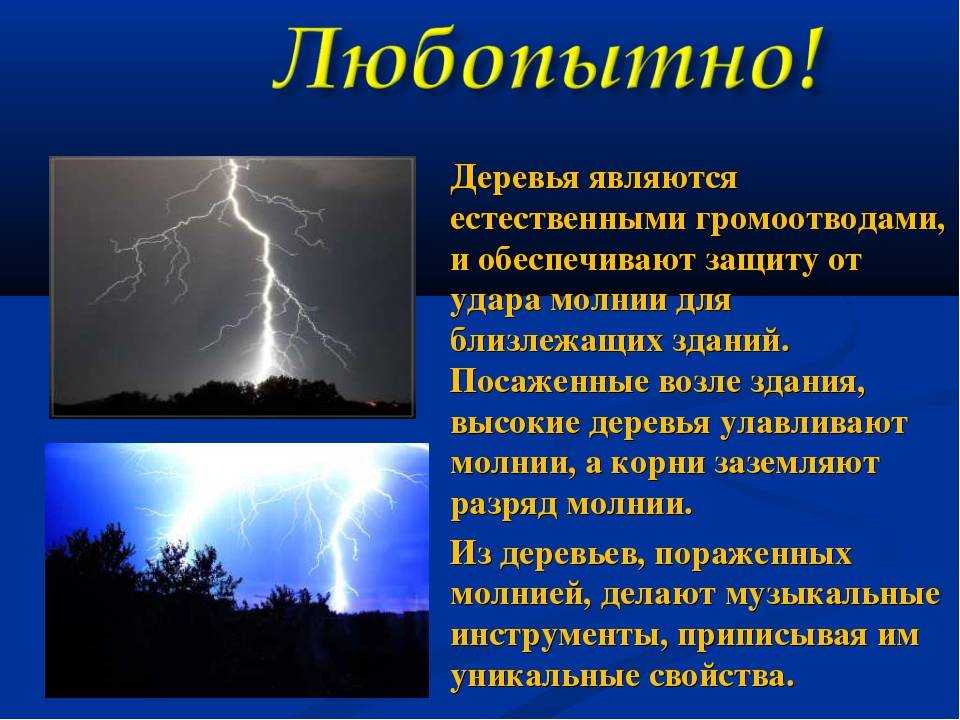 Любопытно!

Деревья являются естественными громоотводами, и обеспечивают защиту от удара молнии для близлежащих зданий. Посаженные возле здания, высокие деревья улавливают молнии, а корни заземляют разряд молнии.

Из деревьев, пораженных молнией, делают музыкальные инструменты, приписывая им уникальные свойства.